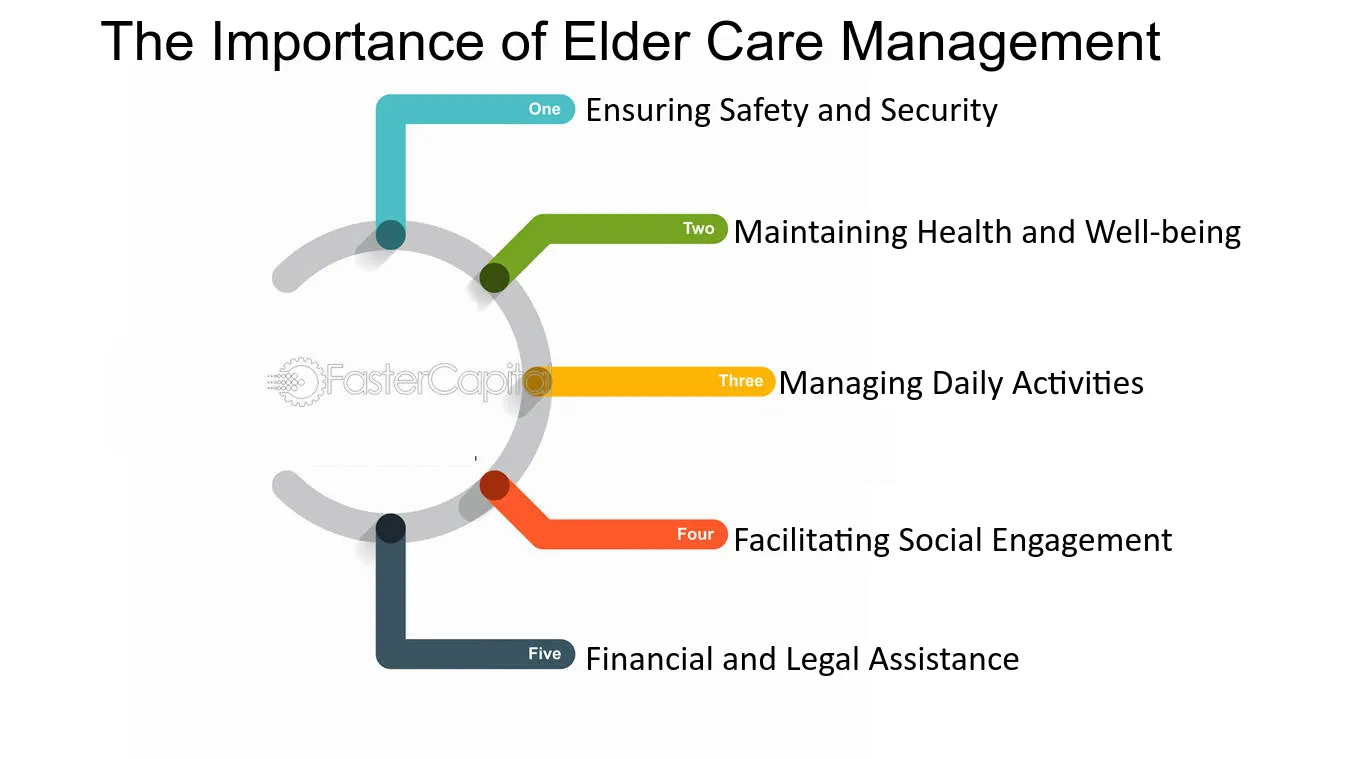 The Importance of Elder Care Management

One Ensuring Safety and Security

Two Maintaining Health and Well-being

FasterCapital

Three Managing Daily Activities

Four Facilitating Social Engagement

Five Financial and Legal Assistance